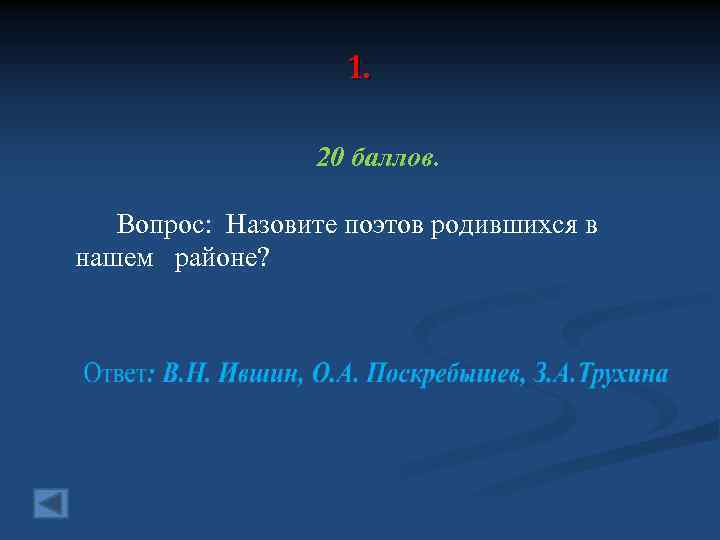 1.

20 баллов.

Вопрос: Назовите поэтов родившихся в нашем районе?

Ответ: В.Н. Ившин, О.А. Поскребышев, З.А.Трухина